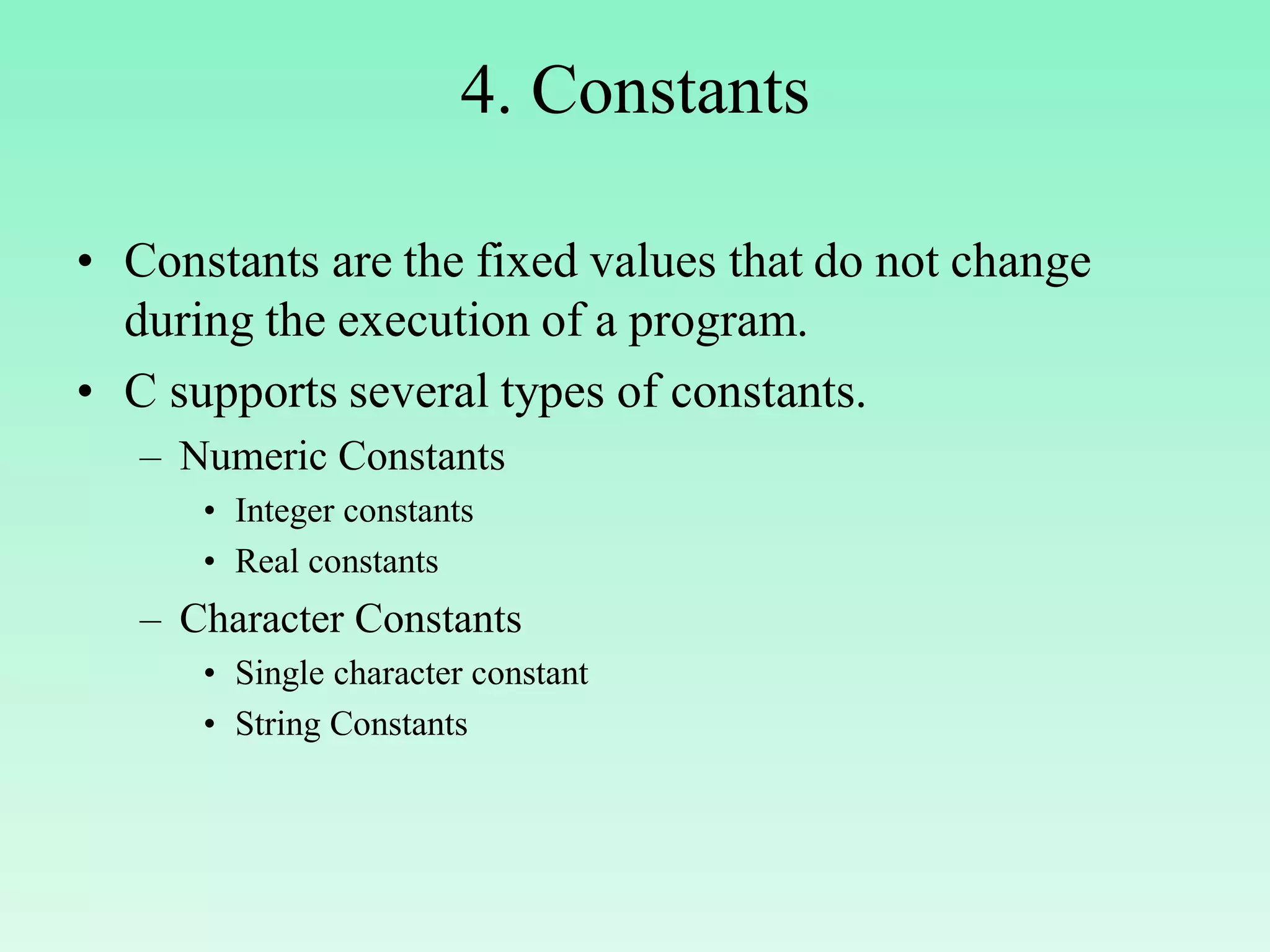 4. Constants

• Constants are the fixed values that do not change during the execution of a program.
• C supports several types of constants.
  – Numeric Constants
    • Integer constants
    • Real constants
  – Character Constants
    • Single character constant
    • String Constants